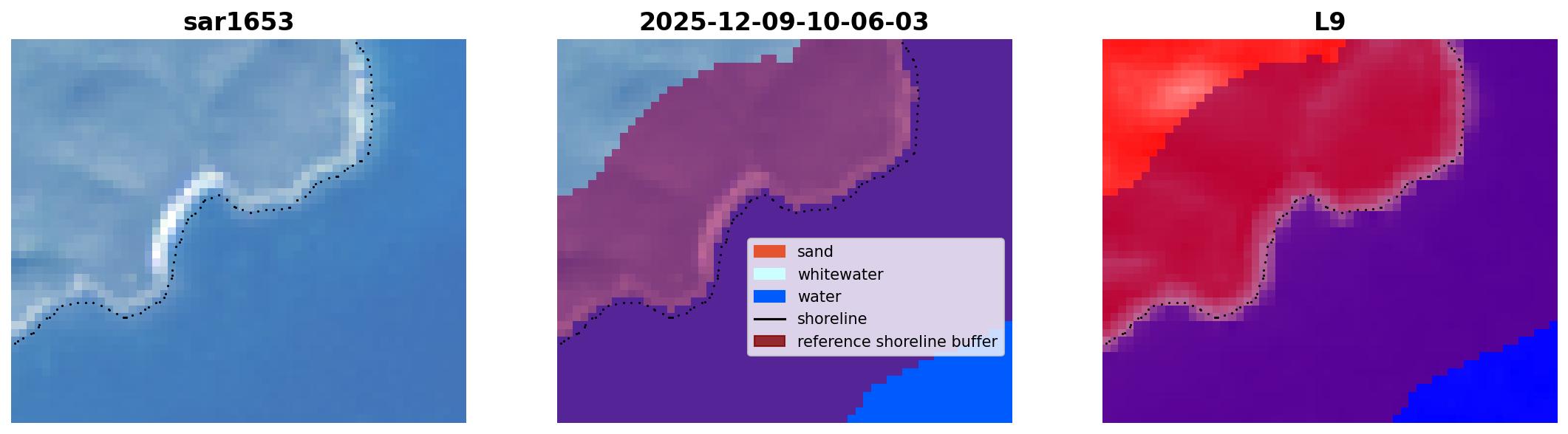 sar1653

2025-12-09-10-06-03

sand
whitewater
water
shoreline
reference shoreline buffer

L9